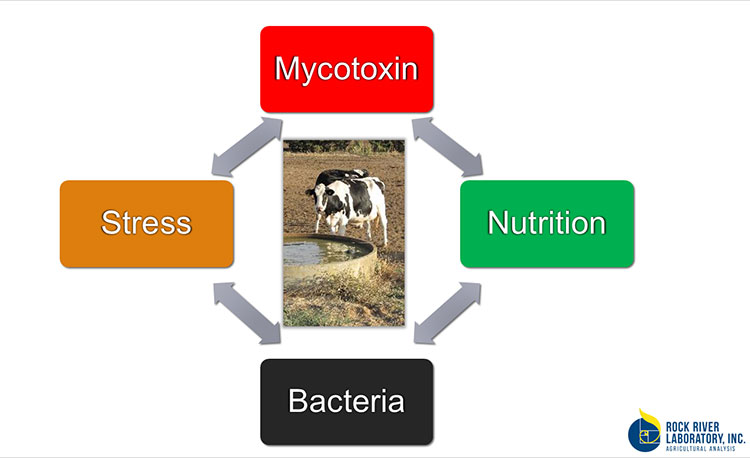 Mycotoxin

Stress

Nutrition

Bacteria

ROCK RIVER LABORATORY, INC.
AGRICULTURAL ANALYSIS